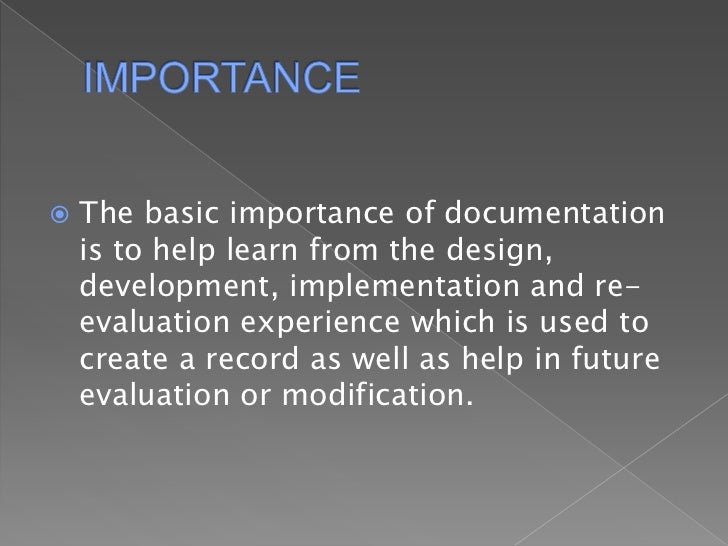 IMPORTANCE

The basic importance of documentation is to help learn from the design, development, implementation and re-evaluation experience which is used to create a record as well as help in future evaluation or modification.